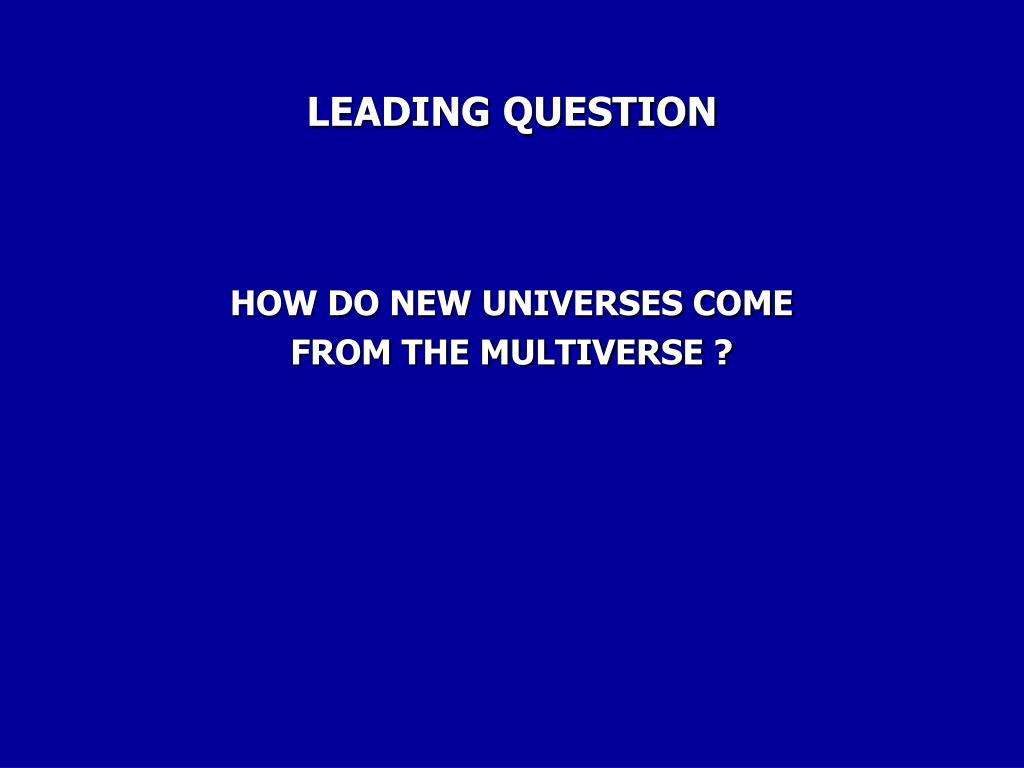 LEADING QUESTION

HOW DO NEW UNIVERSES COME FROM THE MULTIVERSE ?